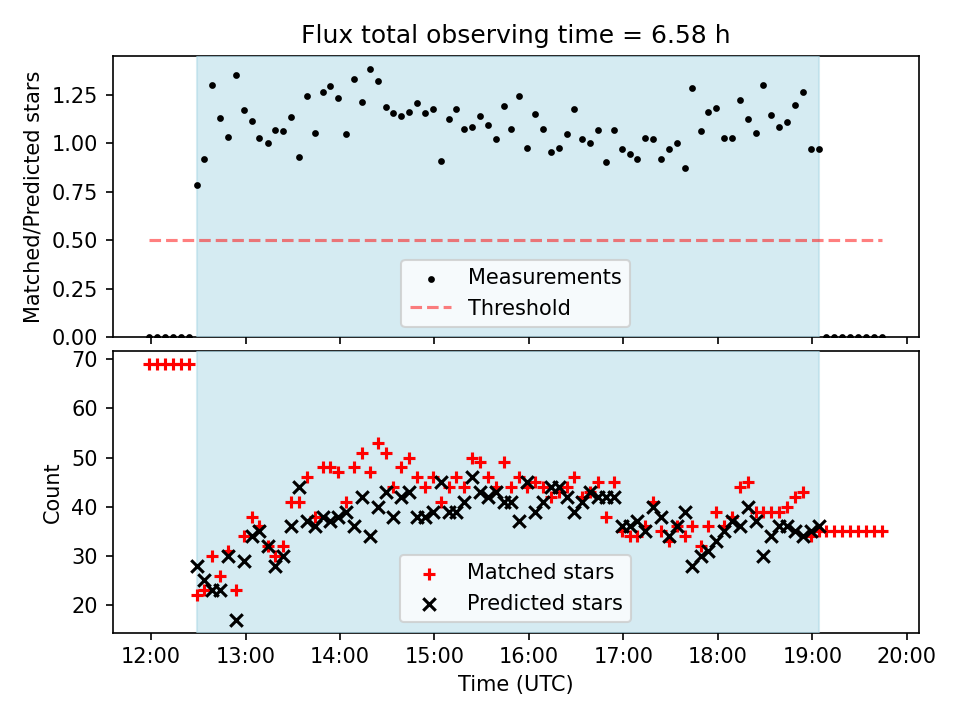 Flux total observing time = 6.58 h

Matched/Predicted stars

1.25
1.00
0.75
0.50
0.25
0.00

Measurements
Threshold

Count

70
60
50
40
30
20

Matched stars
Predicted stars

12:00 13:00 14:00 15:00 16:00 17:00 18:00 19:00 20:00

Time (UTC)